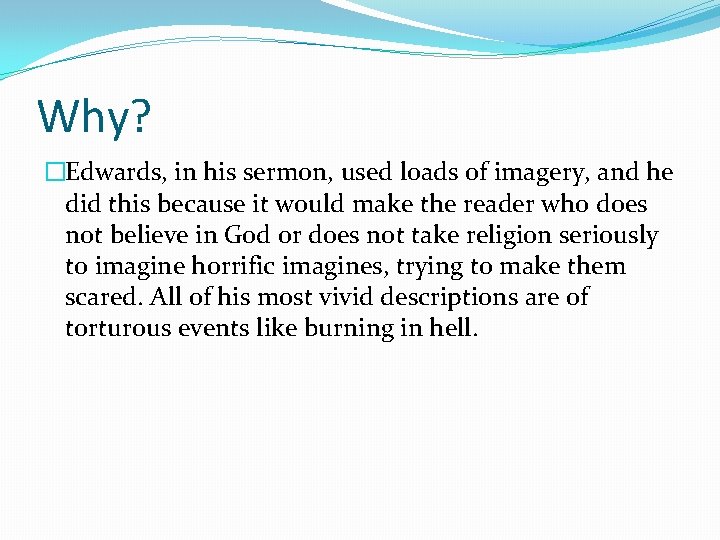 Why?

Edwards, in his sermon, used loads of imagery, and he did this because it would make the reader who does not believe in God or does not take religion seriously to imagine horrific imagines, trying to make them scared. All of his most vivid descriptions are of torturous events like burning in hell.